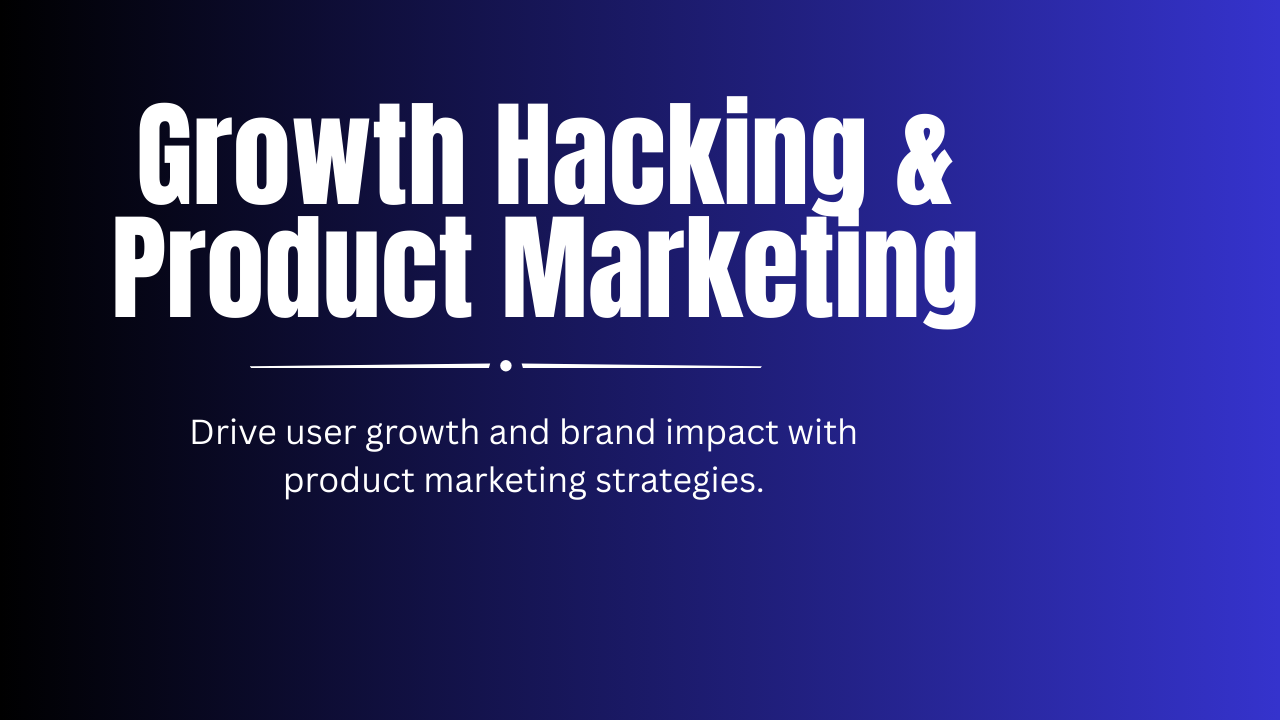 Growth Hacking &
Product Marketing

Drive user growth and brand impact with product marketing strategies.